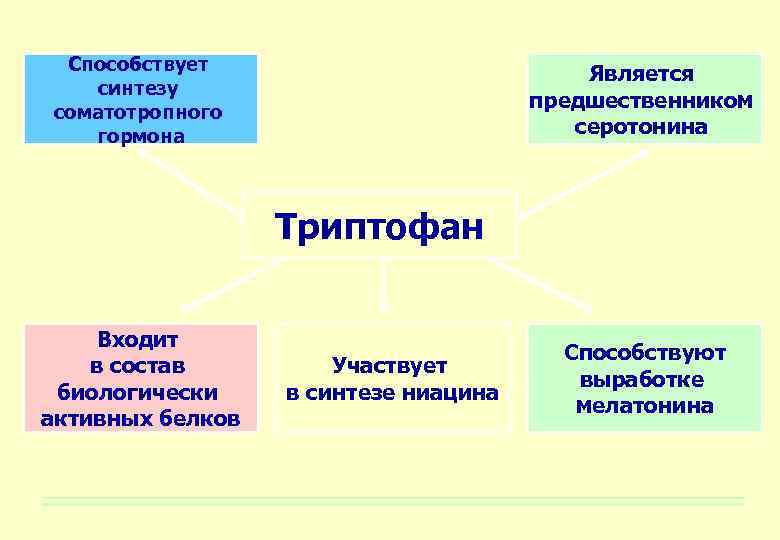 Способствует синтезу соматотропного гормона

Является предшественником серотонина

Триптофан

Входит в состав биологически активных белков

Участвует в синтезе ниацина

Способствуют выработке мелатонина